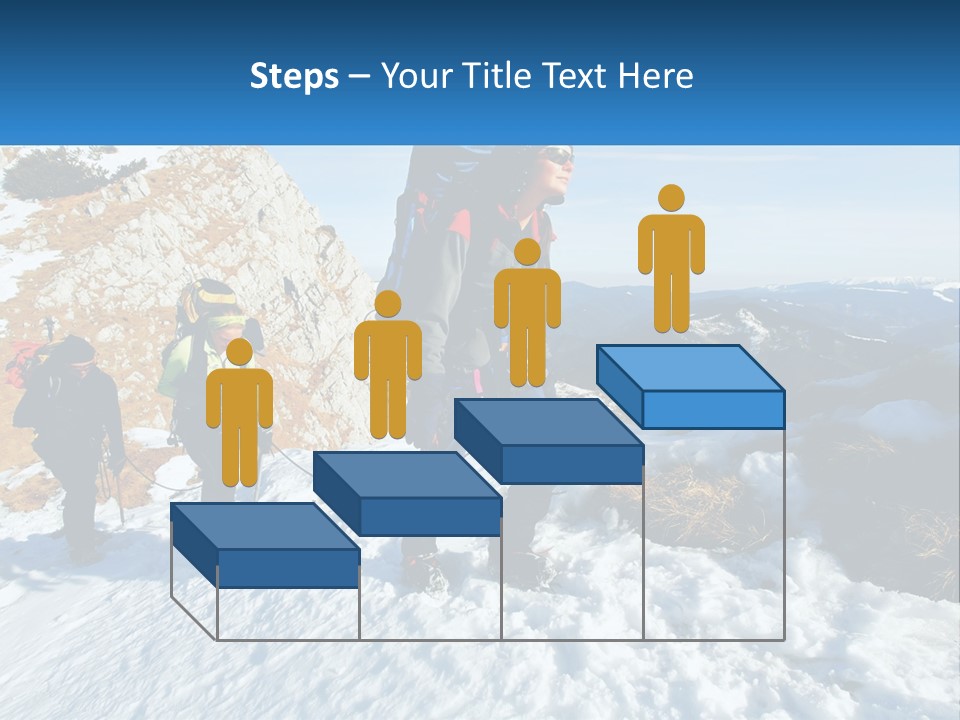 Steps – Your Title Text Here